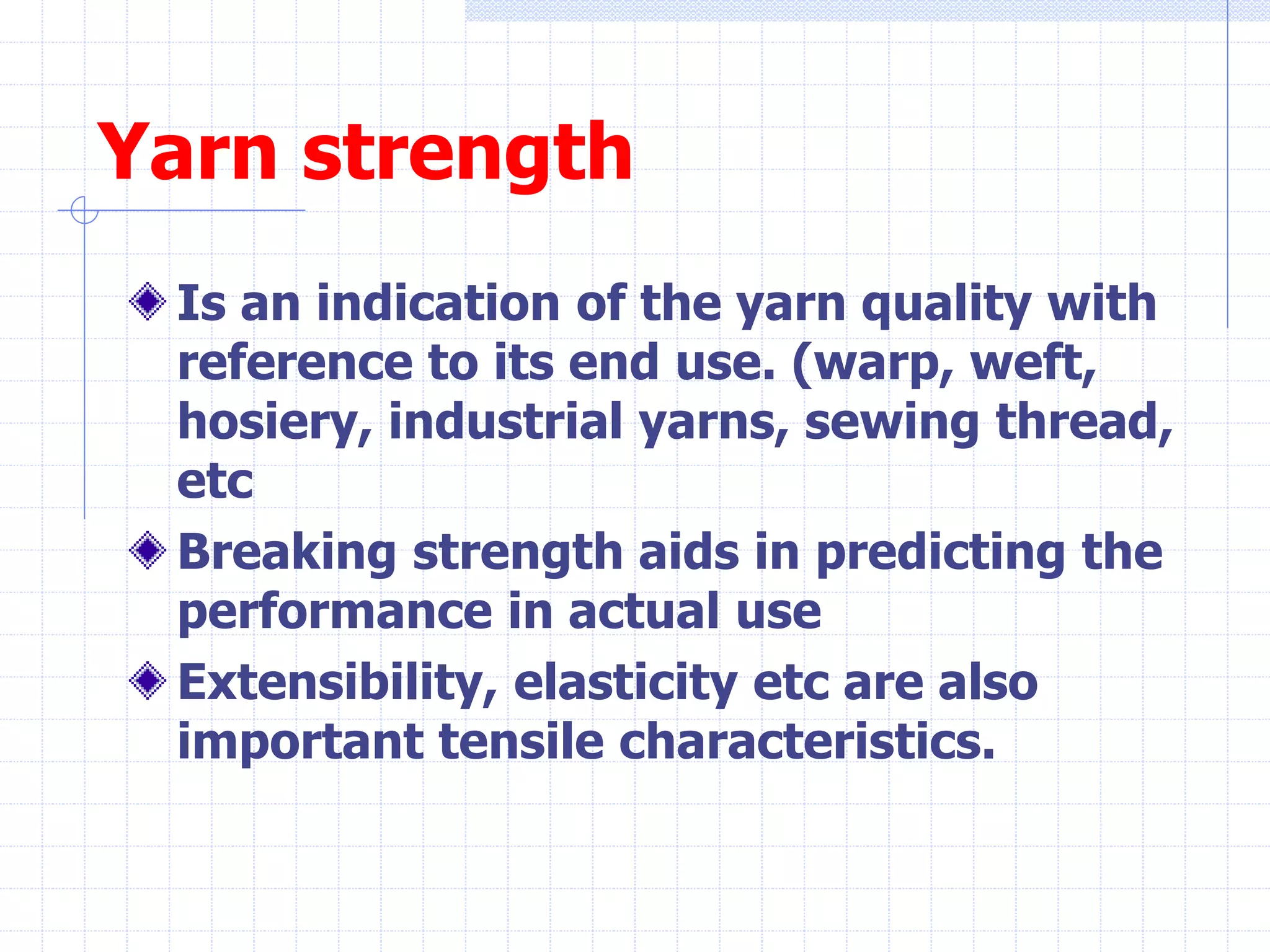 Yarn strength

Is an indication of the yarn quality with reference to its end use. (warp, weft, hosiery, industrial yarns, sewing thread, etc

Breaking strength aids in predicting the performance in actual use

Extensibility, elasticity etc are also important tensile characteristics.